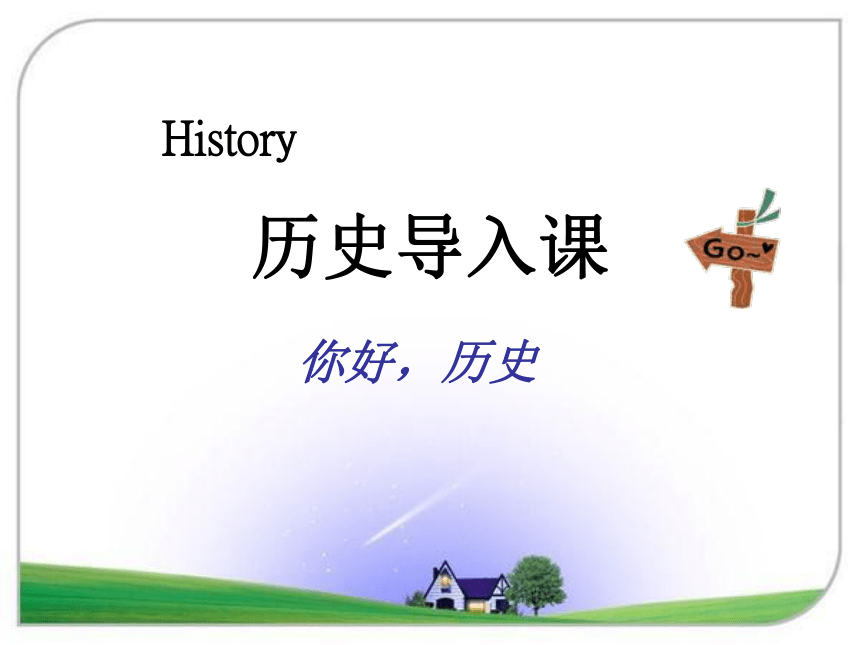 History

历史导入课

Go~

你好，历史